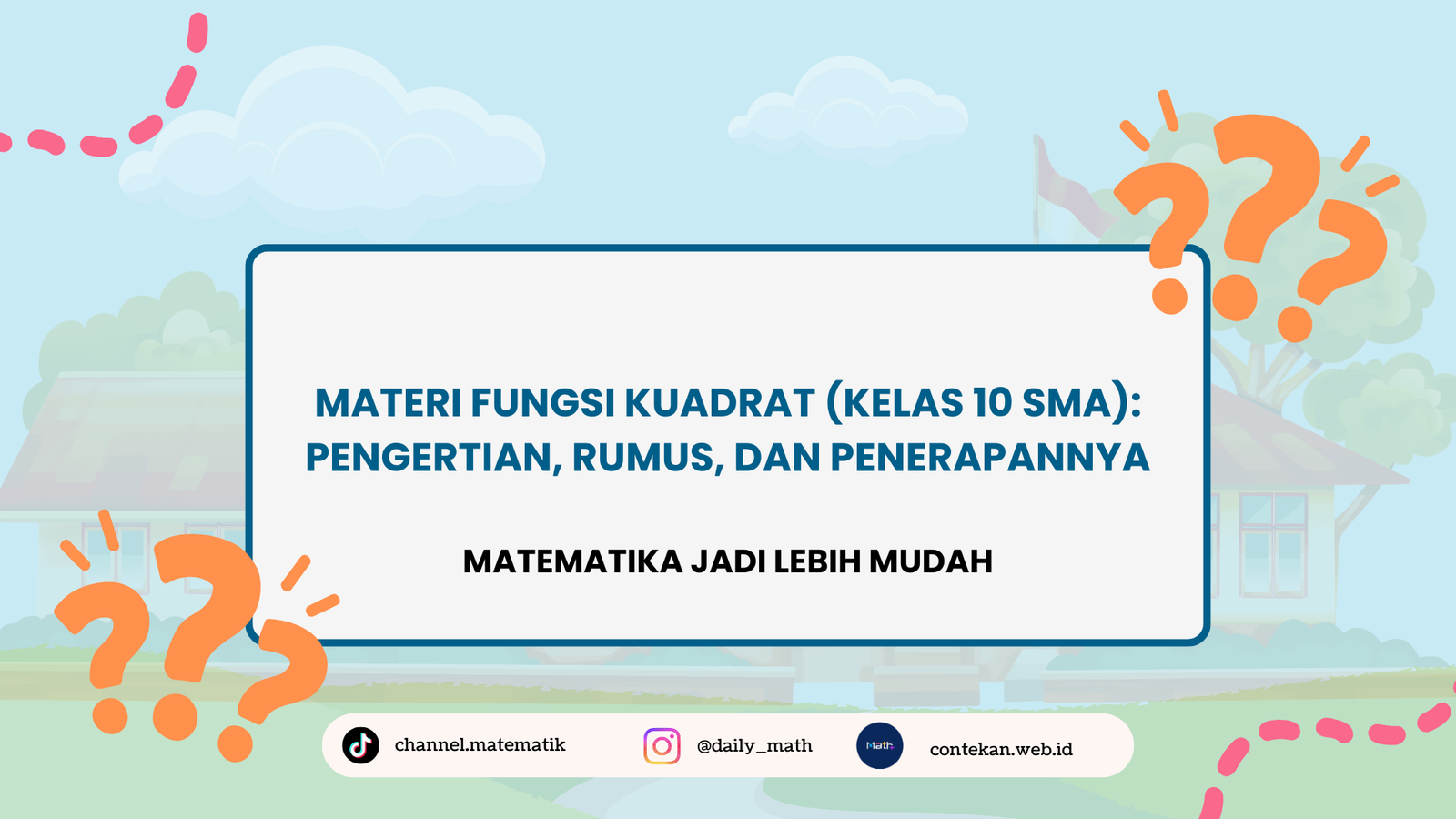 MATERI FUNGSI KUADRAT (KELAS 10 SMA): PENGERTIAN, RUMUS, DAN PENERAPANNYA

MATEMATIKA JADI LEBIH MUDAH

channel.matematik

@daily_math

Math

contekan.web.id